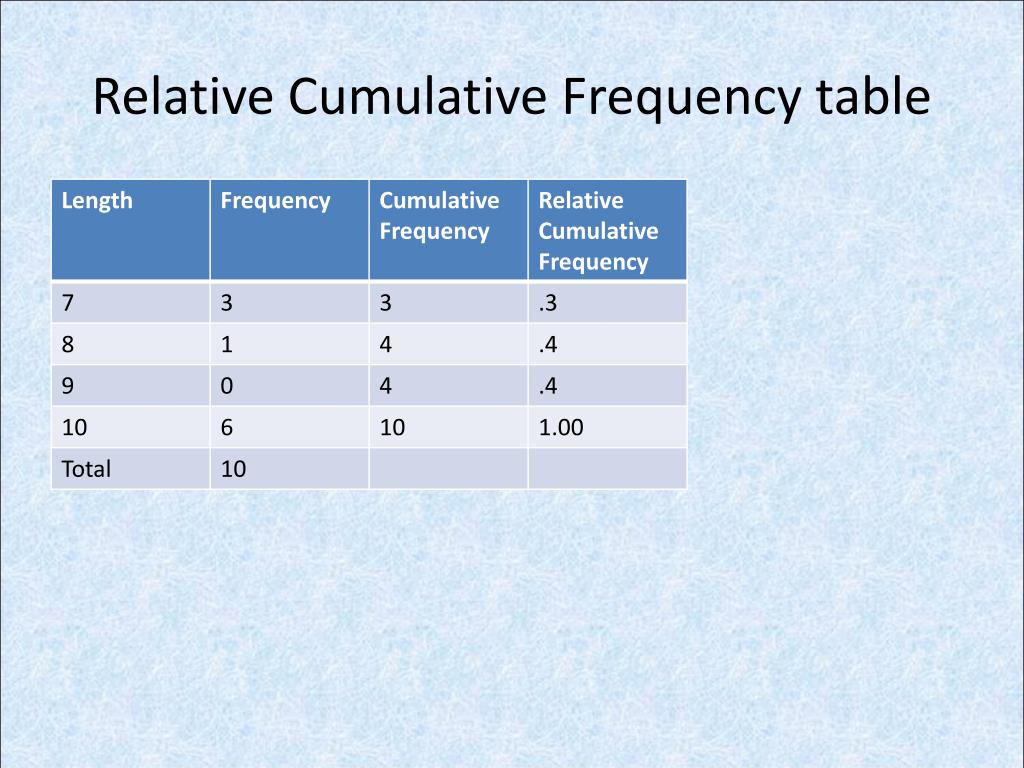 Relative Cumulative Frequency table

| Length | Frequency | Cumulative Frequency | Relative Cumulative Frequency |
|---|---|---|---|
| 7 | 3 | 3 | .3 |
| 8 | 1 | 4 | .4 |
| 9 | 0 | 4 | .4 |
| 10 | 6 | 10 | 1.00 |
| Total | 10 | | |